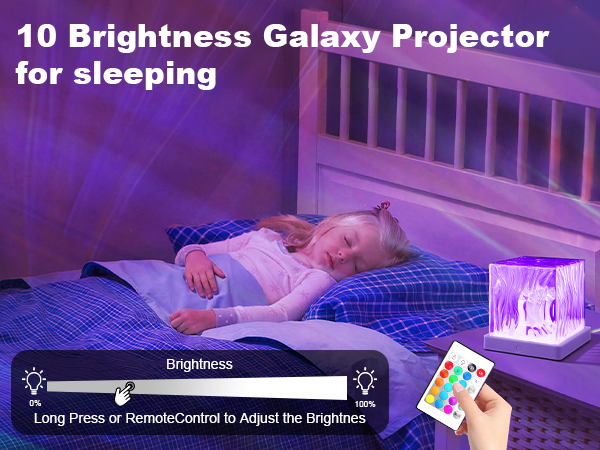 10 Brightness Galaxy Projector for sleeping

Brightness

0%

100%

Long Press or RemoteControl to Adjust the Brightnes